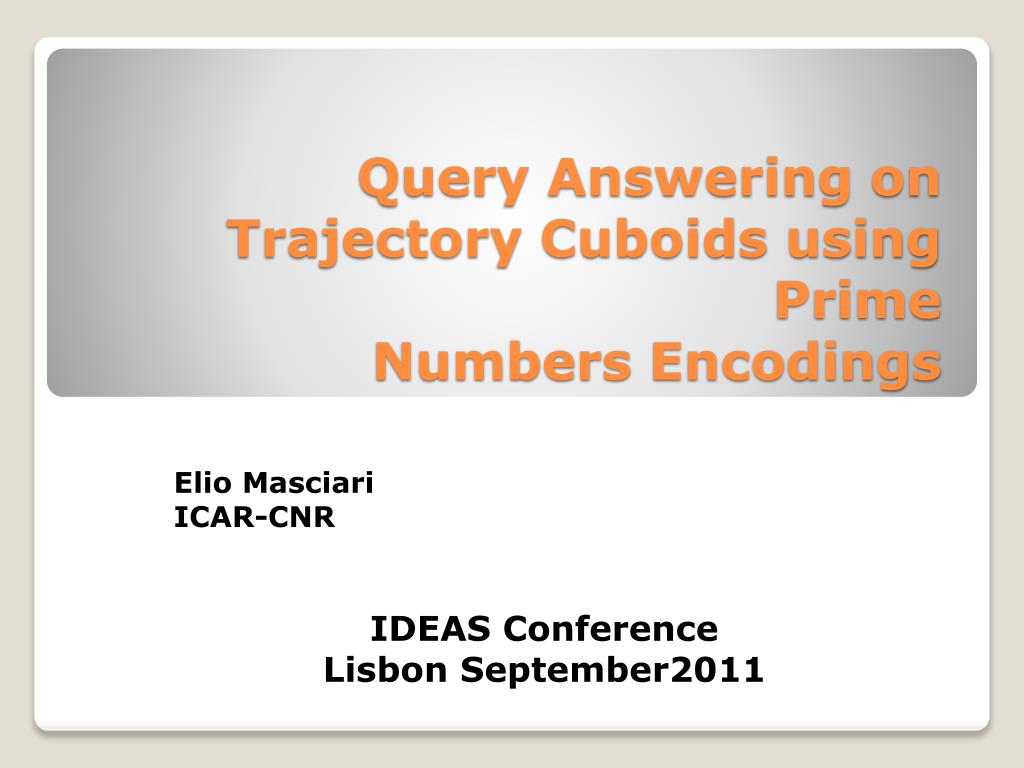 Query Answering on Trajectory Cuboids using Prime
Numbers Encodings

Elio Masciari
ICAR-CNR

IDEAS Conference
Lisbon September2011